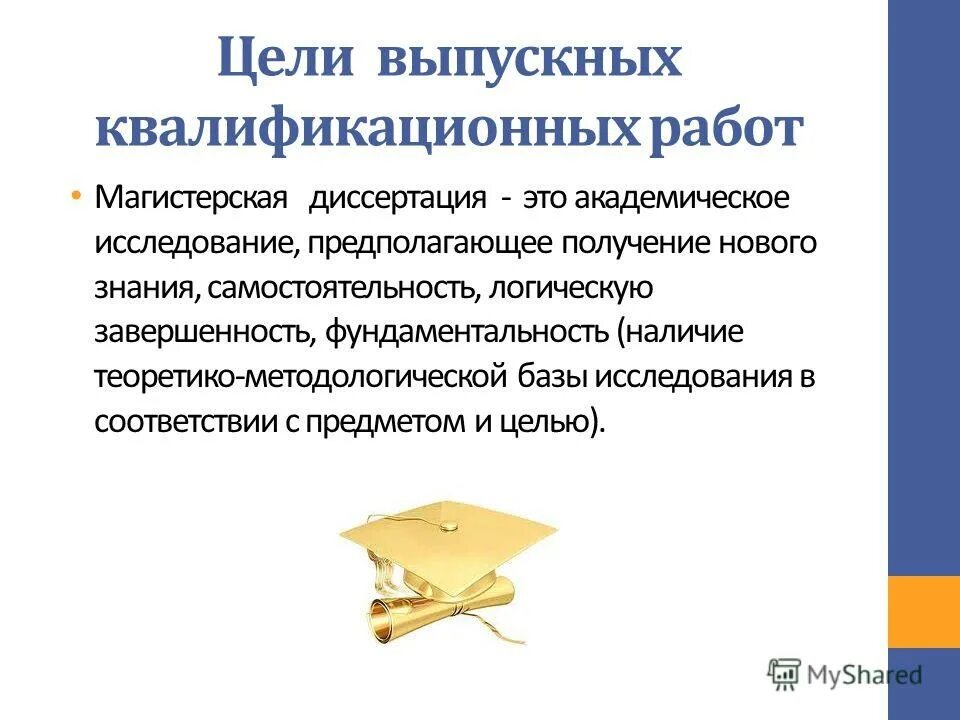 Цели выпускных квалификационных работ

• Магистерская диссертация - это академическое исследование, предполагающее получение нового знания, самостоятельность, логическую завершенность, фундаментальность (наличие теоретико-методологической базы исследования в соответствии с предметом и целью).

MyShared